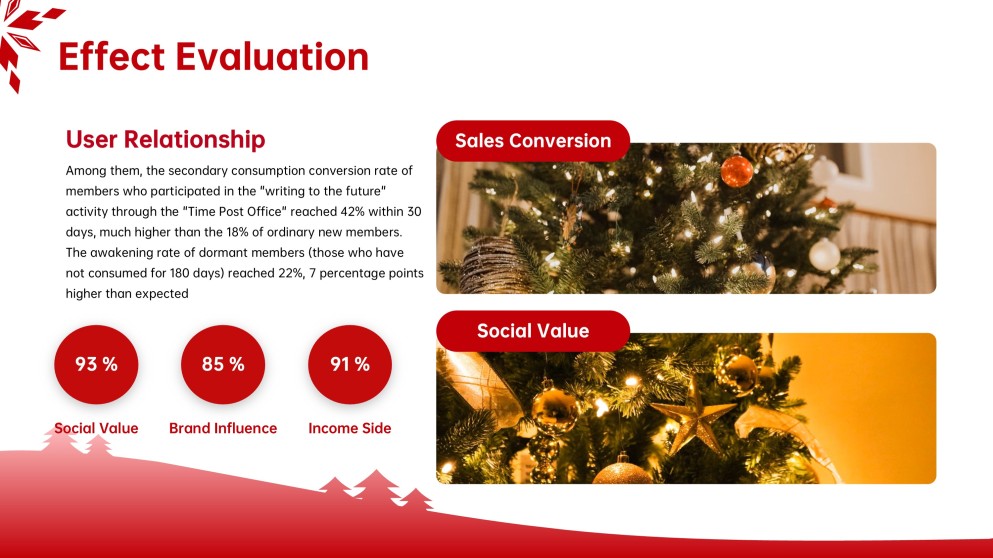 Effect Evaluation

User Relationship

Among them, the secondary consumption conversion rate of members who participated in the "writing to the future" activity through the "Time Post Office" reached 42% within 30 days, much higher than the 18% of ordinary new members. The awakening rate of dormant members (those who have not consumed for 180 days) reached 22%, 7 percentage points higher than expected

93 %

Social Value

85 %

Brand Influence

91 %

Income Side

Sales Conversion

Social Value